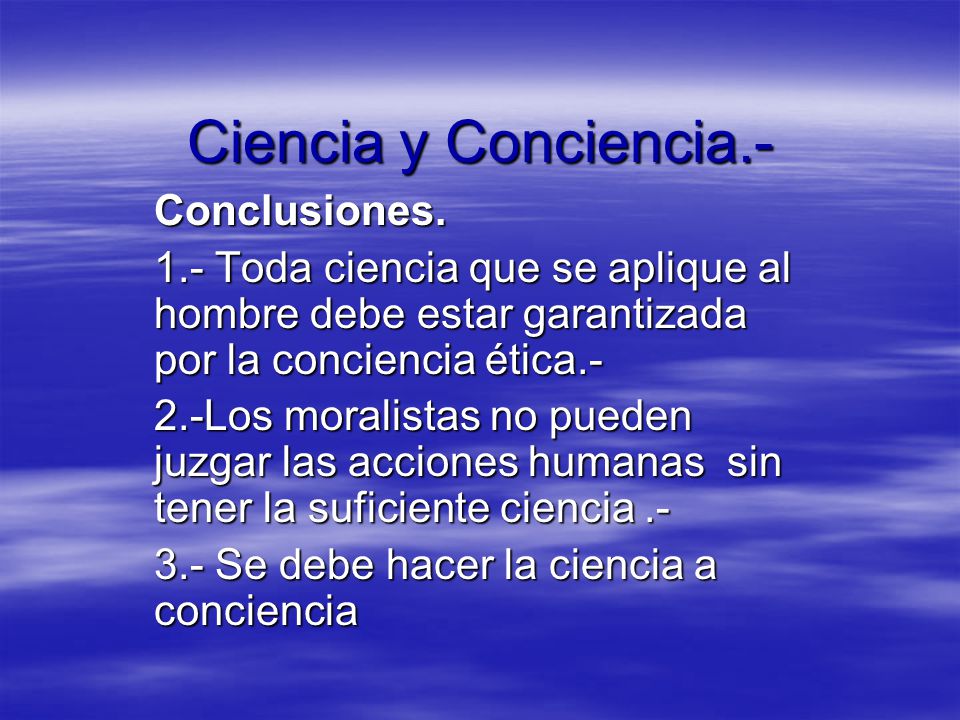 Ciencia y Conciencia.-

Conclusiones.

1.- Toda ciencia que se aplique al hombre debe estar garantizada por la conciencia ética.-

2.-Los moralistas no pueden juzgar las acciones humanas sin tener la suficiente ciencia .-

3.- Se debe hacer la ciencia a conciencia